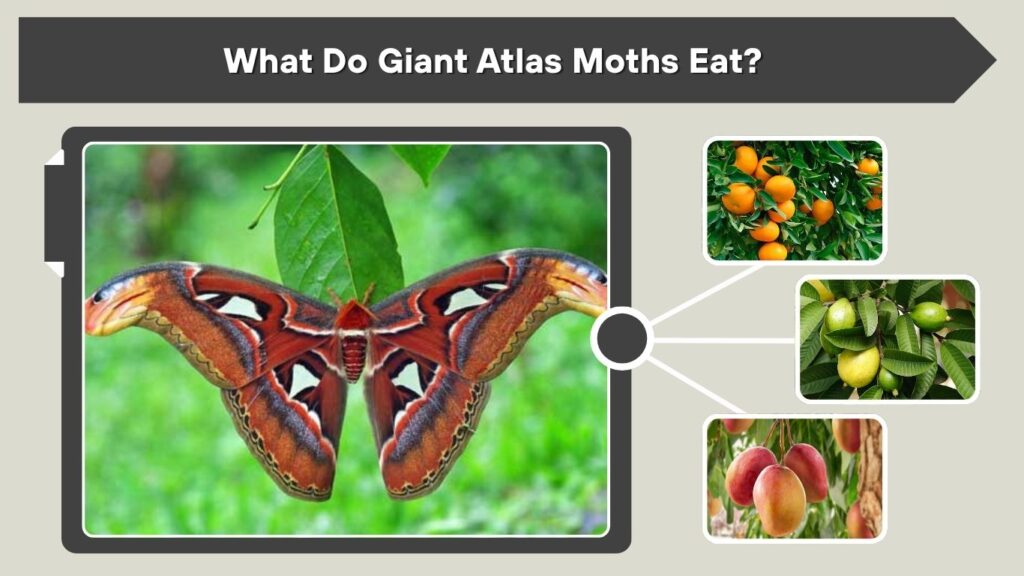 What Do Giant Atlas Moths Eat?